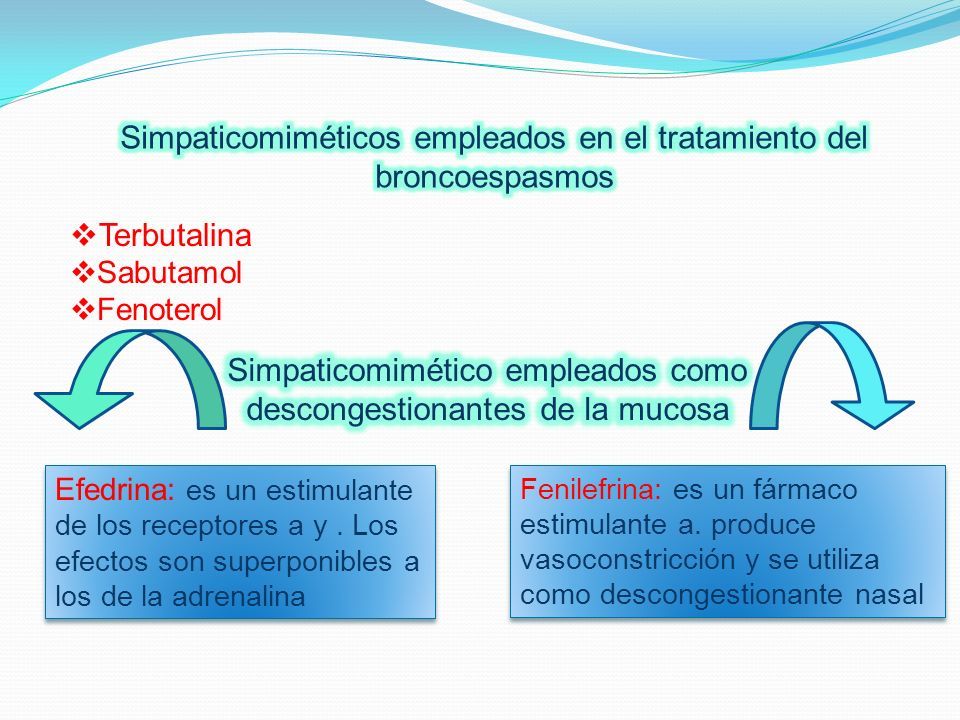 Simpaticomiméticos empleados en el tratamiento del broncoespasmos

❖Terbutalina
❖Sabutamol
❖Fenoterol

Simpaticomimético empleados como descongestionantes de la mucosa

Efedrina: es un estimulante de los receptores a y . Los efectos son superponibles a los de la adrenalina

Fenilefrina: es un fármaco estimulante a. produce vasoconstricción y se utiliza como descongestionante nasal